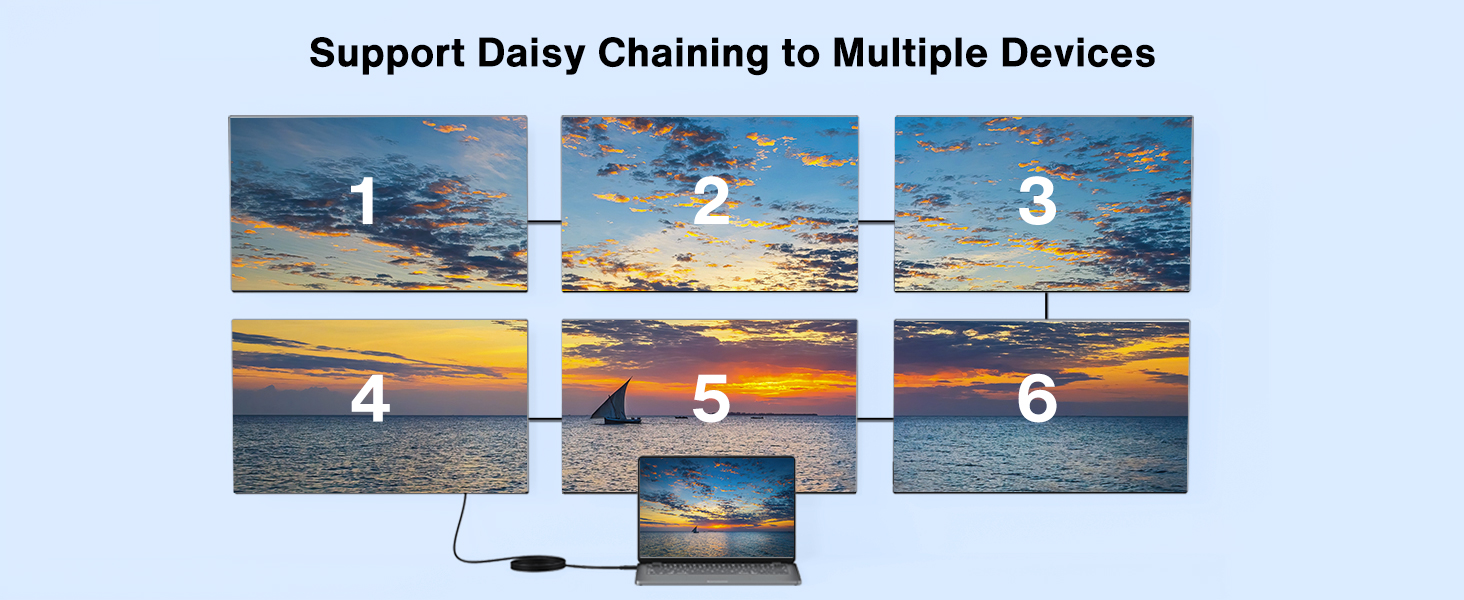 Support Daisy Chaining to Multiple Devices

1
2
3
4
5
6